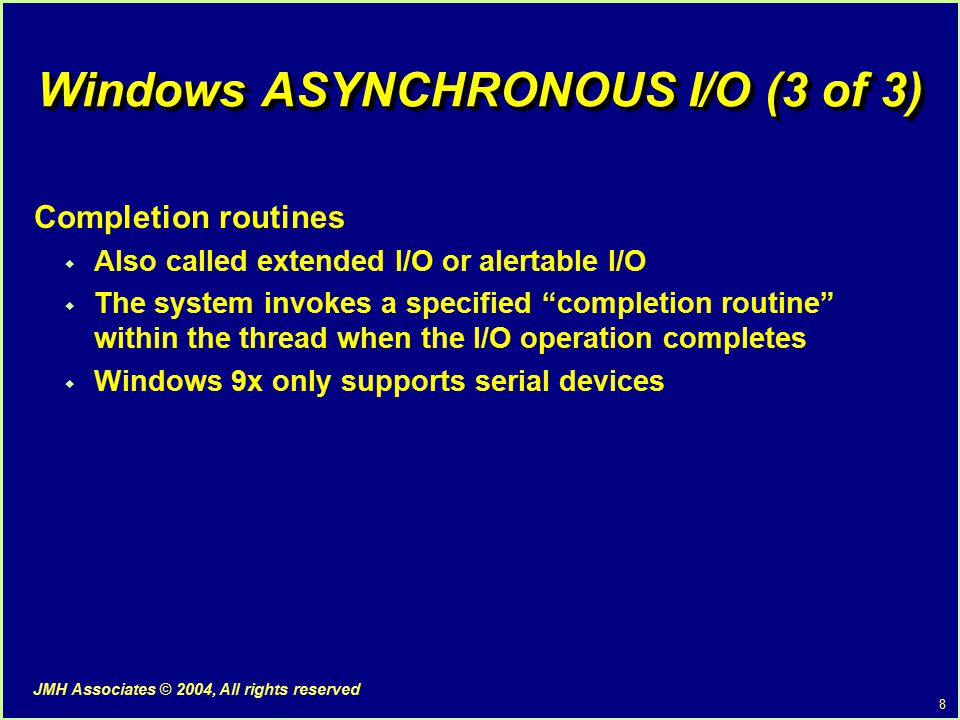 Windows ASYNCHRONOUS I/O (3 of 3)

Completion routines

- Also called extended I/O or alertable I/O
- The system invokes a specified “completion routine” within the thread when the I/O operation completes
- Windows 9x only supports serial devices

JMH Associates © 2004, All rights reserved

8